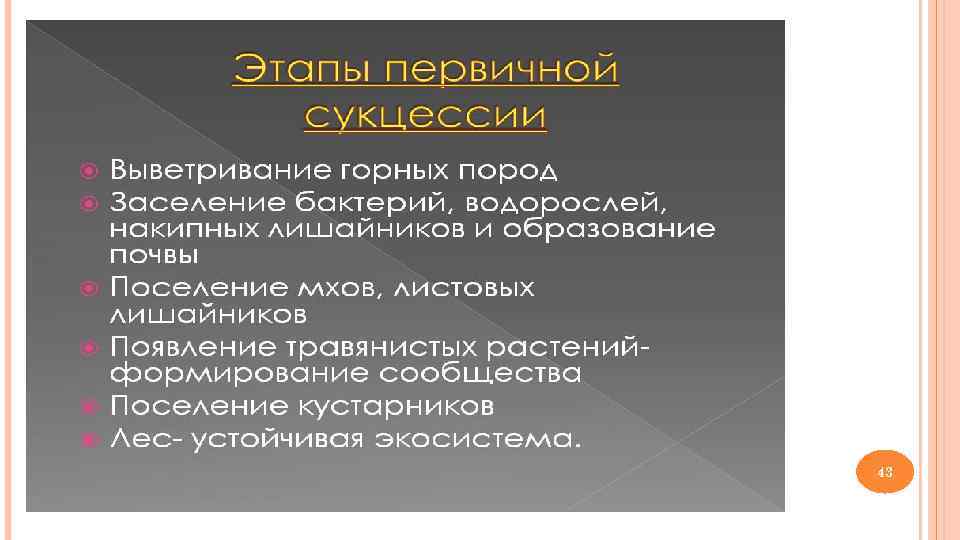 Этапы первичной сукцессии

Выветривание горных пород
Заселение бактерий, водорослей, накипных лишайников и образование почвы
Поселение мхов, листовых лишайников
Появление травянистых растений- формирование сообщества
Поселение кустарников
Лес- устойчивая экосистема.

43